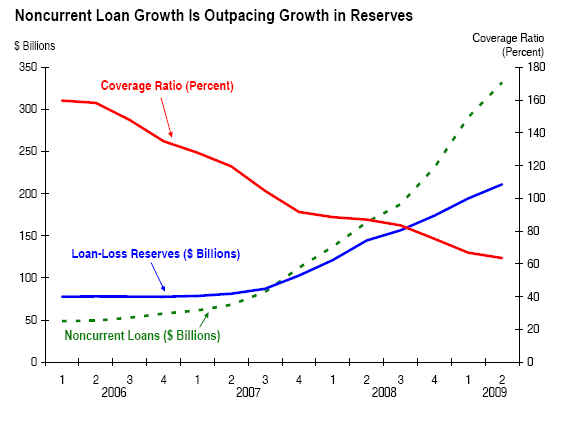 Noncurrent Loan Growth Is Outpacing Growth in Reserves

$ Billions

Coverage Ratio (Percent)

350
300
250
200
150
100
50
0

180
160
140
120
100
80
60
40
20
0

Coverage Ratio (Percent)

Loan-Loss Reserves ($ Billions)

Noncurrent Loans ($ Billions)

1 2 3 4 1 2 3 4 1 2 3 4 1 2
2006 2007 2008 2009